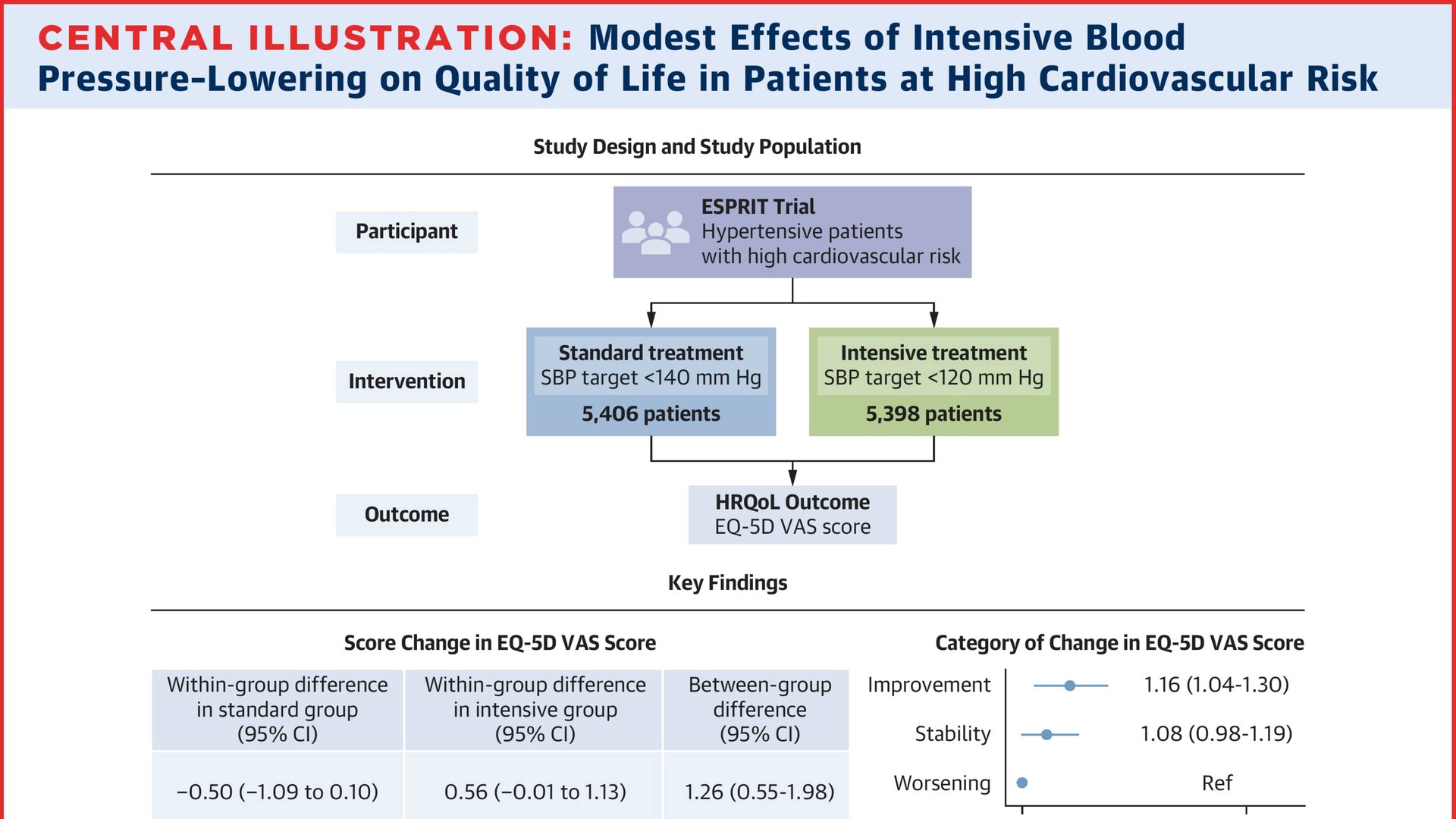 CENTRAL ILLUSTRATION: Modest Effects of Intensive Blood Pressure-Lowering on Quality of Life in Patients at High Cardiovascular Risk

Study Design and Study Population

Participant

ESPRIT Trial
Hypertensive patients with high cardiovascular risk

Intervention

Standard treatment
SBP target <140 mm Hg
5,406 patients

Intensive treatment
SBP target <120 mm Hg
5,398 patients

Outcome

HRQoL Outcome
EQ-5D VAS score

Key Findings

Score Change in EQ-5D VAS Score

| Within-group difference in standard group (95% CI) | Within-group difference in intensive group (95% CI) | Between-group difference (95% CI) |
|---|---|---|
| −0.50 (−1.09 to 0.10) | 0.56 (−0.01 to 1.13) | 1.26 (0.55-1.98) |

Category of Change in EQ-5D VAS Score

Improvement 1.16 (1.04-1.30)
Stability 1.08 (0.98-1.19)
Worsening Ref